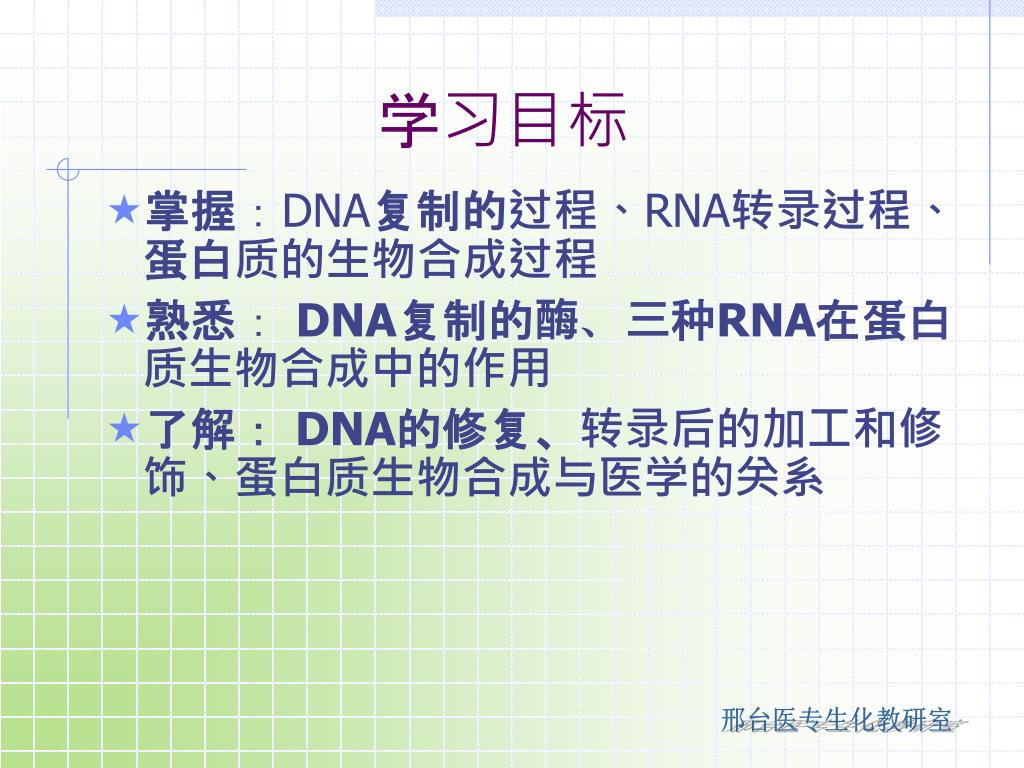 学习目标

★掌握：DNA复制的过程、RNA转录过程、蛋白质的生物合成过程

★熟悉： DNA复制的酶、三种RNA在蛋白质生物合成中的作用

★了解： DNA的修复、转录后的加工和修饰、蛋白质生物合成与医学的关系

邢台医专生化教研室